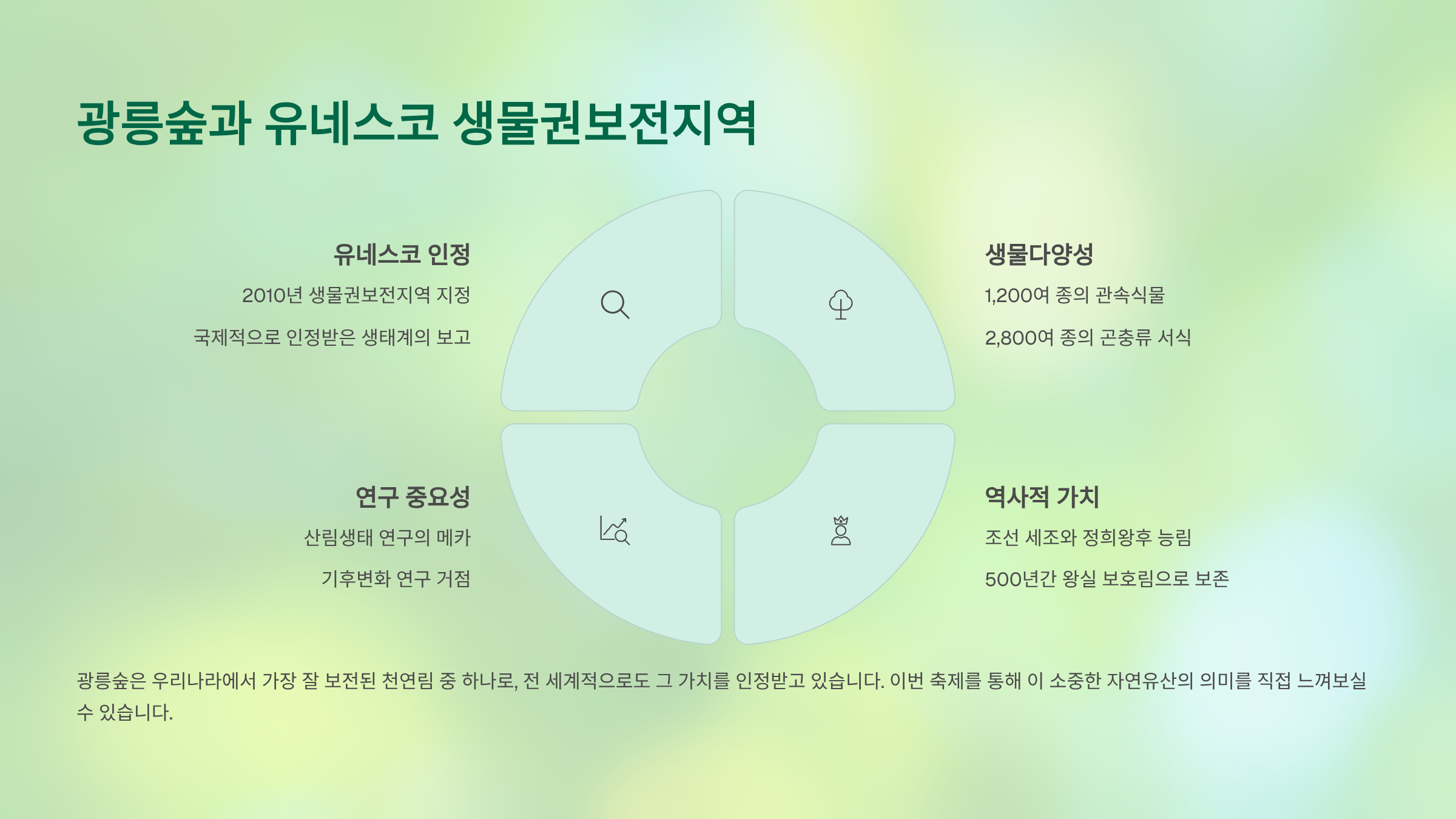 광릉숲과 유네스코 생물권보전지역

유네스코 인정

2010년 생물권보전지역 지정

국제적으로 인정받은 생태계의 보고

생물다양성

1,200여 종의 관속식물

2,800여 종의 곤충류 서식

연구 중요성

산림생태 연구의 메카

기후변화 연구 거점

역사적 가치

조선 세조와 정희왕후 능림

500년간 왕실 보호림으로 보존

광릉숲은 우리나라에서 가장 잘 보전된 천연림 중 하나로, 전 세계적으로도 그 가치를 인정받고 있습니다. 이번 축제를 통해 이 소중한 자연유산의 의미를 직접 느껴보실 수 있습니다.